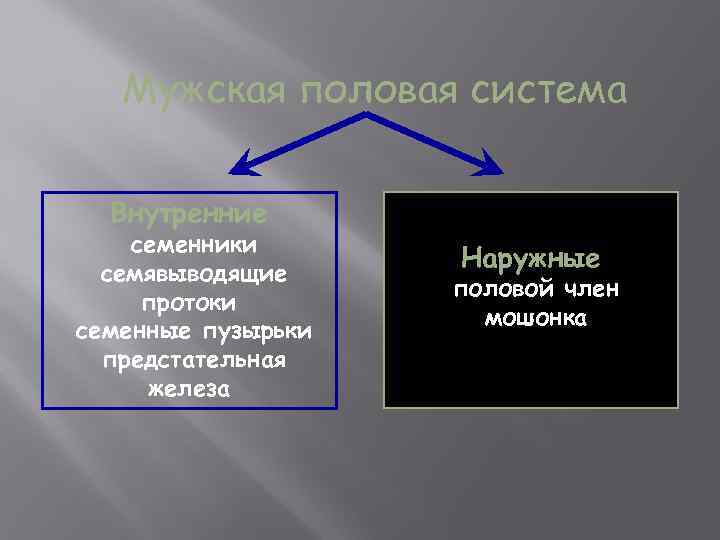 Мужская половая система

Внутренние
семенники
семявыводящие протоки
семенные пузырьки
предстательная железа

Наружные
половой член
мошонка